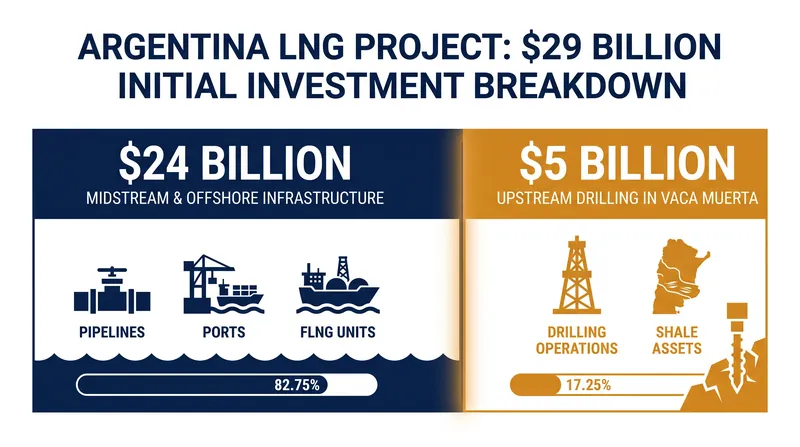 ARGENTINA LNG PROJECT: $29 BILLION INITIAL INVESTMENT BREAKDOWN

$24 BILLION
MIDSTREAM & OFFSHORE INFRASTRUCTURE

PIPELINES

PORTS

FLNG UNITS

82.75%

$5 BILLION
UPSTREAM DRILLING IN VACA MUERTA

DRILLING OPERATIONS

SHALE ASSETS

17.25%